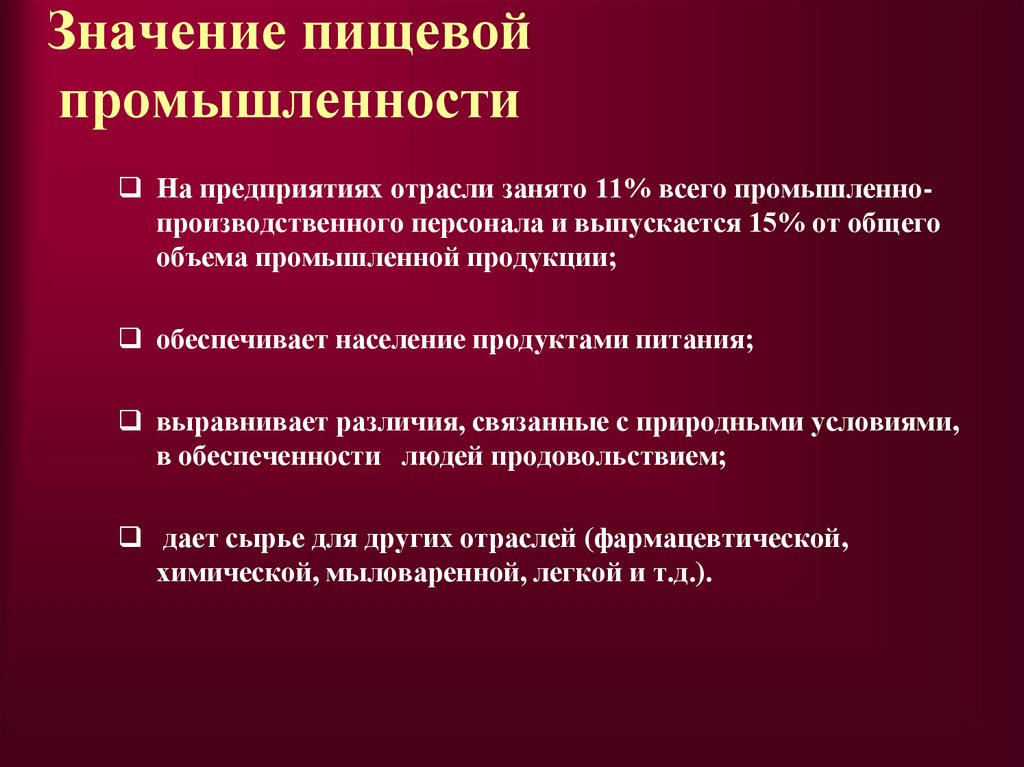 Значение пищевой промышленности

❑ На предприятиях отрасли занято 11% всего промышленно-производственного персонала и выпускается 15% от общего объема промышленной продукции;

❑ обеспечивает население продуктами питания;

❑ выравнивает различия, связанные с природными условиями, в обеспеченности людей продовольствием;

❑ дает сырье для других отраслей (фармацевтической, химической, мыловаренной, легкой и т.д.).